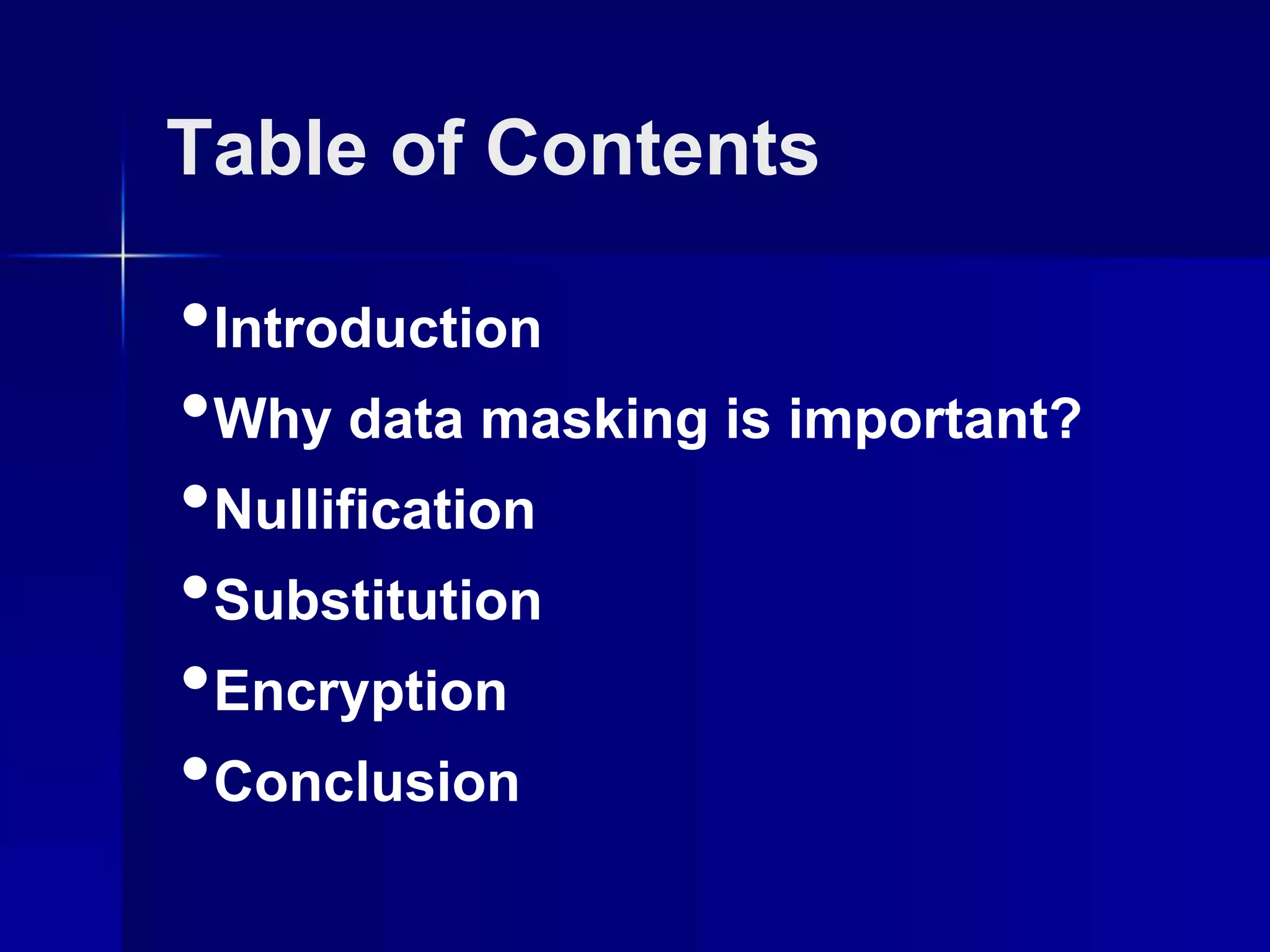 Table of Contents

•Introduction
•Why data masking is important?
•Nullification
•Substitution
•Encryption
•Conclusion